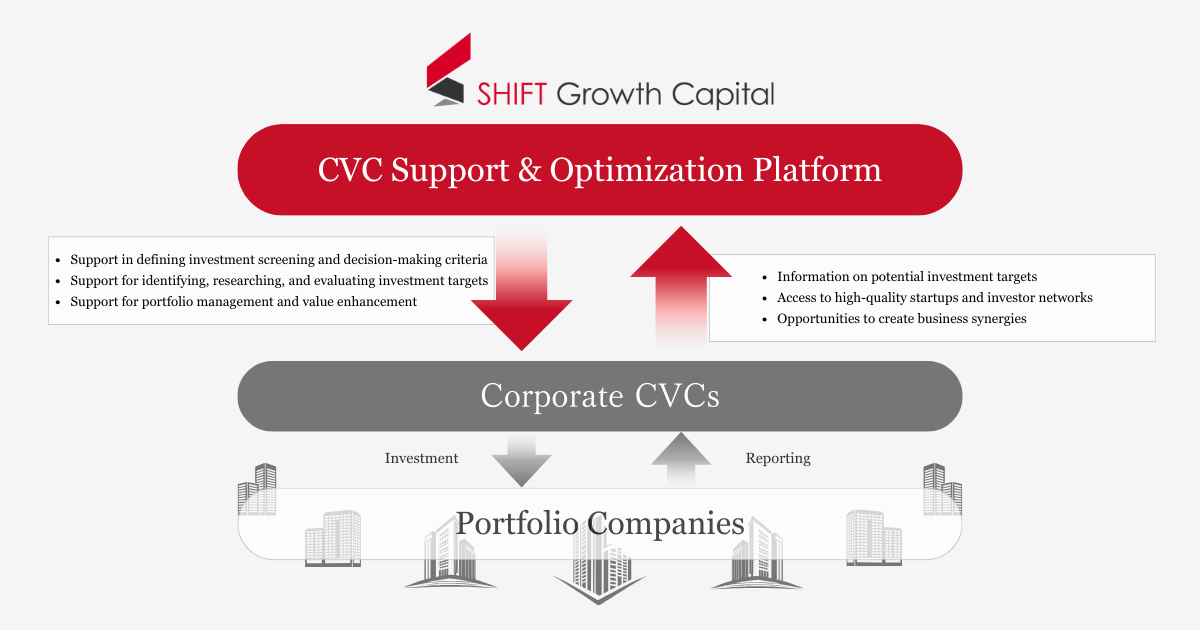 SHIFT Growth Capital

CVC Support & Optimization Platform

- Support in defining investment screening and decision-making criteria
- Support for identifying, researching, and evaluating investment targets
- Support for portfolio management and value enhancement

- Information on potential investment targets
- Access to high-quality startups and investor networks
- Opportunities to create business synergies

Corporate CVCs

Investment

Reporting

Portfolio Companies